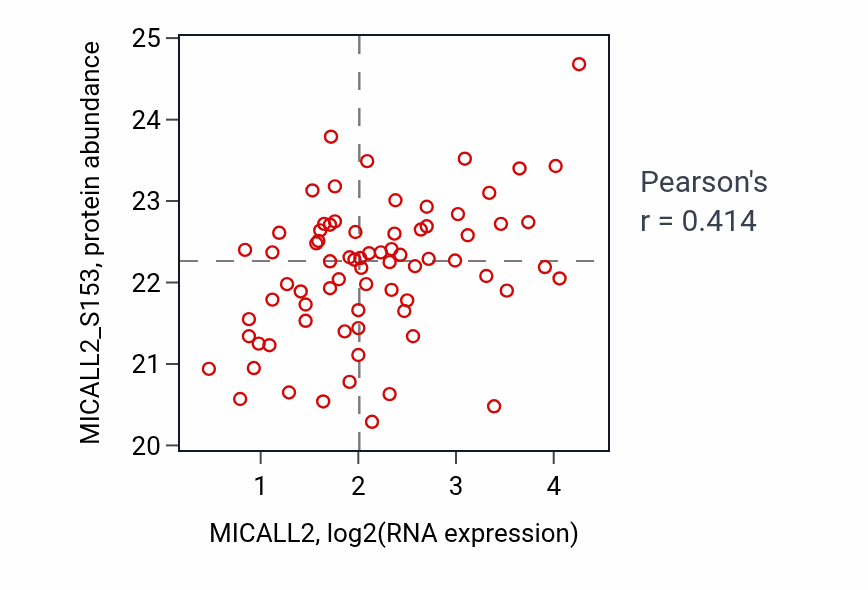 MICALL2_S153, protein abundance

25
24
23
22
21
20

1
2
3
4

MICALL2, log2(RNA expression)

Pearson's
r = 0.414